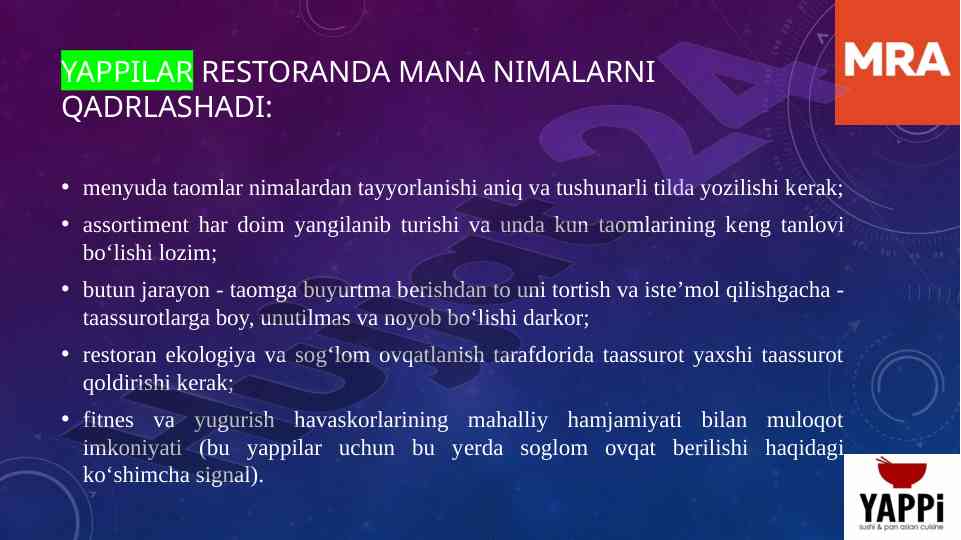 YAPPILAR RESTORANDA MANA NIMALARNI QADRLASHADI:

MRA

• menyuda taomlar nimalardan tayyorlanishi aniq va tushunarli tilda yozilishi kerak;

• assortiment har doim yangilanib turishi va unda kun taomlarining keng tanlovi bo‘lishi lozim;

• butun jarayon - taomga buyurtma berishdan to uni tortish va iste’mol qilishgacha - taassurotlarga boy, unutilmas va noyob bo‘lishi darkor;

• restoran ekologiya va sog‘lom ovqatlanish tarafdorida taassurot yaxshi taassurot qoldirishi kerak;

• fitnes va yugurish havaskorlarining mahalliy hamjamiyati bilan muloqot imkoniyati (bu yappilar uchun bu yerda soglom ovqat berilishi haqidagi ko‘shimcha signal).

YAPPi
sushi & pan asian cuisine